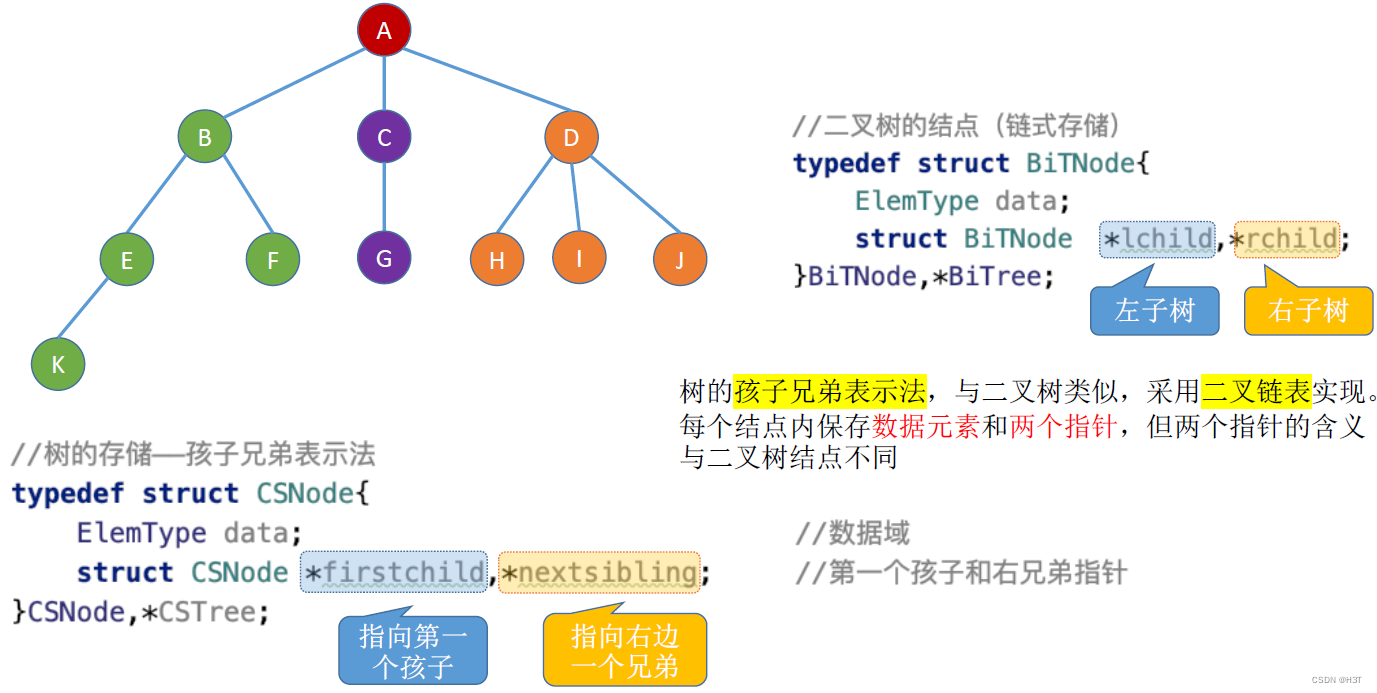 A

B C D

E F G H I J

K

//二叉树的结点（链式存储）
typedef struct BiTNode{
    ElemType data;
    struct BiTNode *lchild,*rchild;
}BiTNode,*BiTree;

左子树 右子树

树的孩子兄弟表示法，与二叉树类似，采用二叉链表实现。每个结点内保存数据元素和两个指针，但两个指针的含义与二叉树结点不同

//树的存储——孩子兄弟表示法
typedef struct CSNode{
    ElemType data;
    struct CSNode *firstchild,*nextsibling;
}CSNode,*CSTree;

//数据域
//第一个孩子和右兄弟指针

指向第一个孩子

指向右边一个兄弟

CSDN @H3T